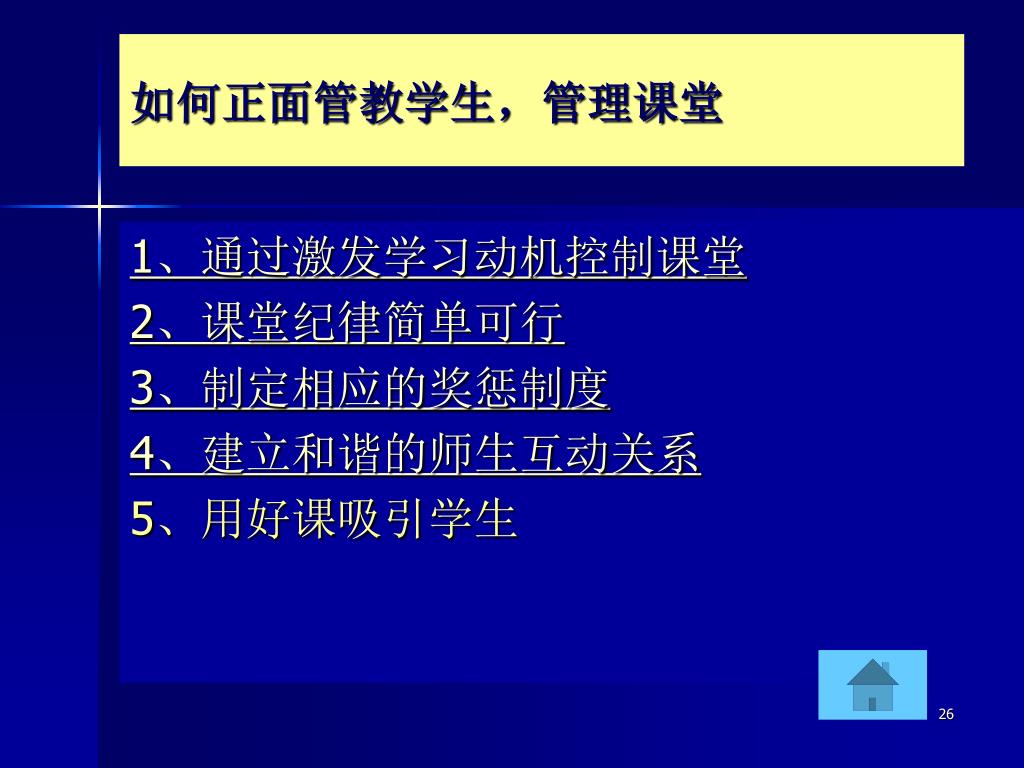 如何正面管教学生，管理课堂

1、通过激发学习动机控制课堂
2、课堂纪律简单可行
3、制定相应的奖惩制度
4、建立和谐的师生互动关系
5、用好课吸引学生

26